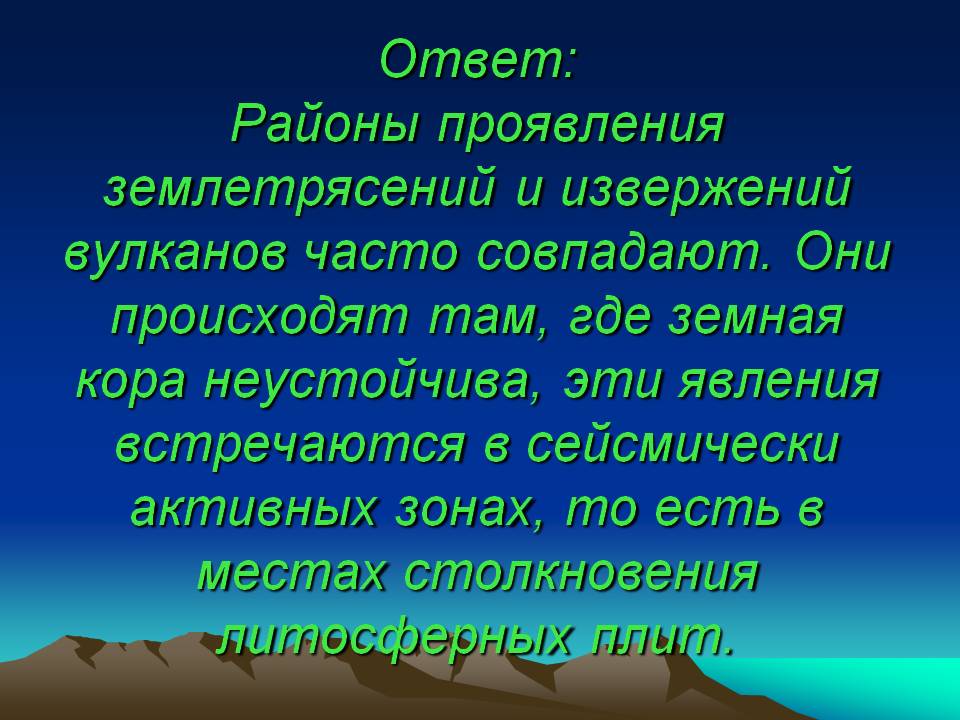 Ответ:
Районы проявления землетрясений и извержений вулканов часто совпадают. Они происходят там, где земная кора неустойчива, эти явления встречаются в сейсмически активных зонах, то есть в местах столкновения литосферных плит.